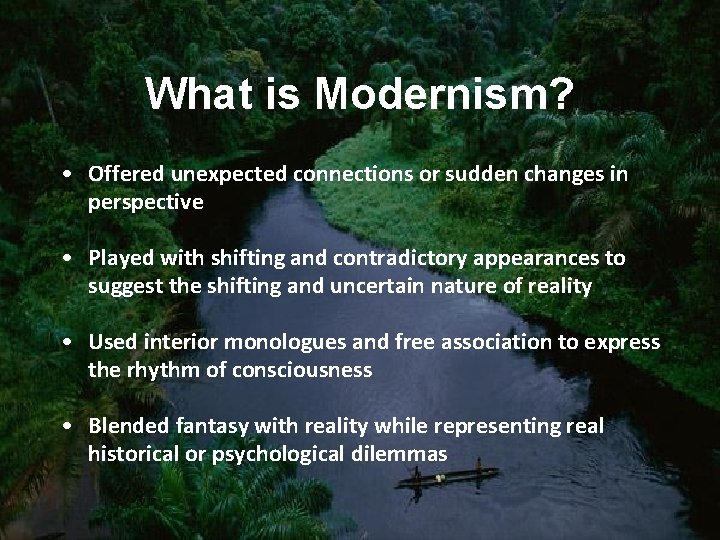 What is Modernism?

• Offered unexpected connections or sudden changes in perspective

• Played with shifting and contradictory appearances to suggest the shifting and uncertain nature of reality

• Used interior monologues and free association to express the rhythm of consciousness

• Blended fantasy with reality while representing real historical or psychological dilemmas